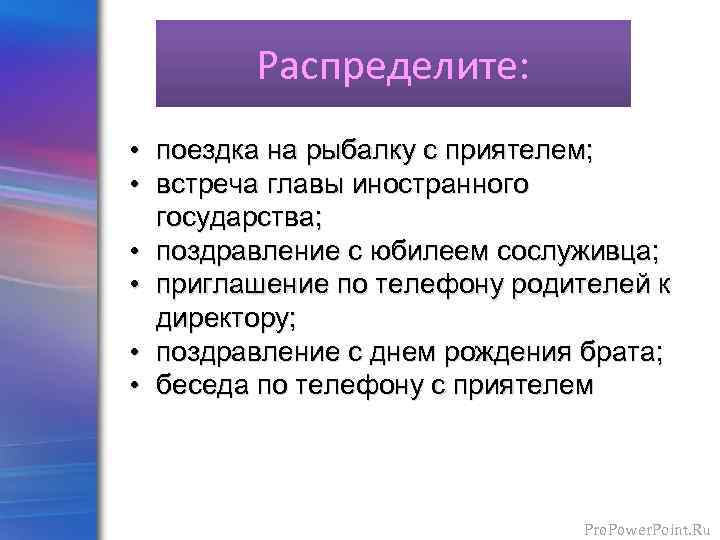 Распределите:

• поездка на рыбалку с приятелем;
• встреча главы иностранного государства;
• поздравление с юбилеем сослуживца;
• приглашение по телефону родителей к директору;
• поздравление с днем рождения брата;
• беседа по телефону с приятелем

ProPowerPoint.Ru